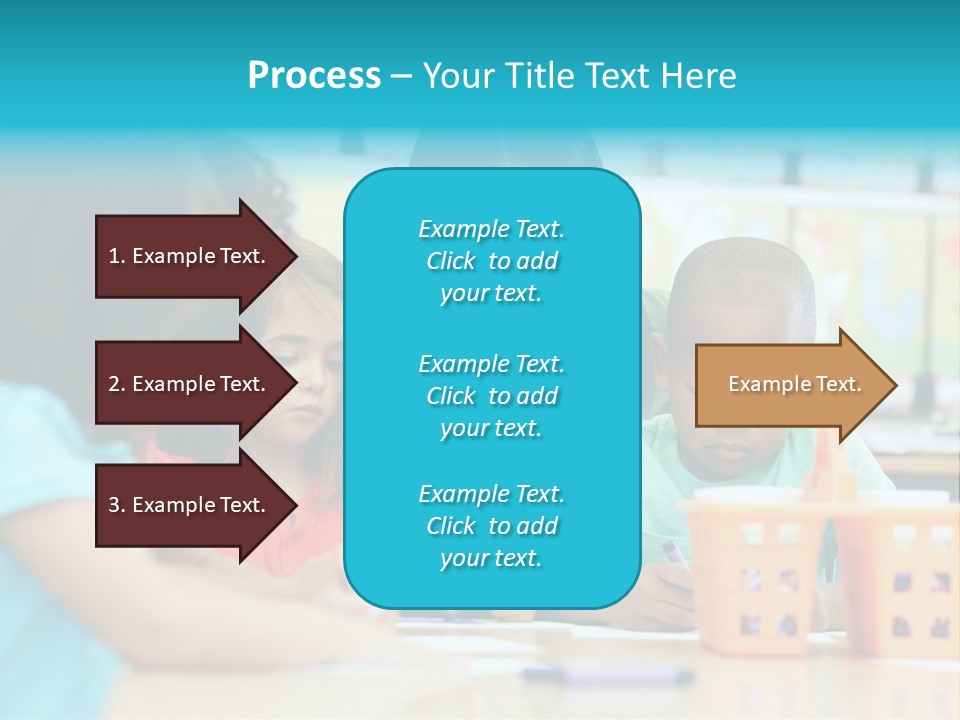 Process – Your Title Text Here

1. Example Text.

2. Example Text.

3. Example Text.

Example Text. Click to add your text.

Example Text. Click to add your text.

Example Text. Click to add your text.

Example Text.